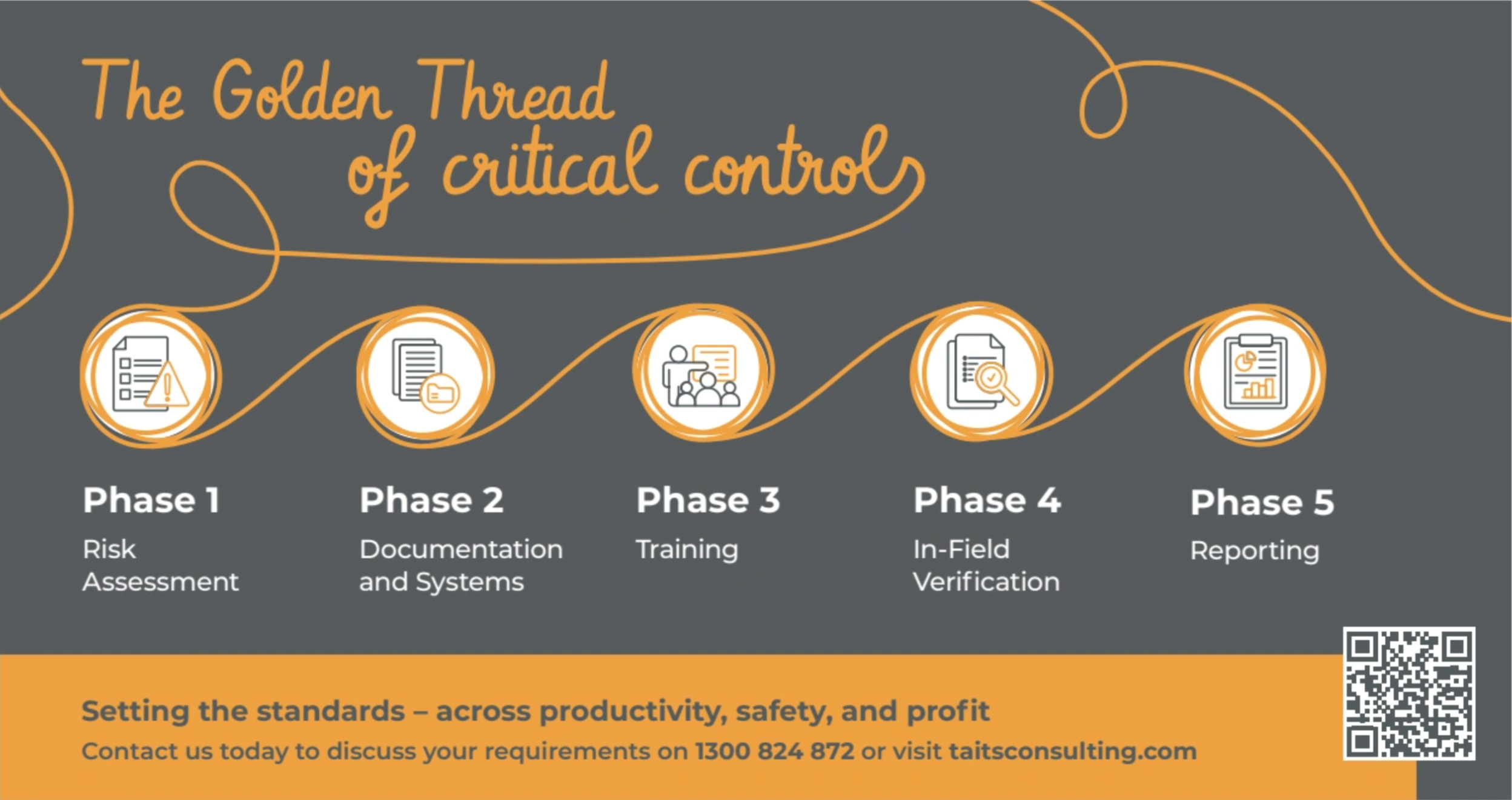 The Golden Thread of critical control

Phase 1
Risk Assessment

Phase 2
Documentation and Systems

Phase 3
Training

Phase 4
In-Field Verification

Phase 5
Reporting

Setting the standards – across productivity, safety, and profit
Contact us today to discuss your requirements on 1300 824 872 or visit taitsconsulting.com